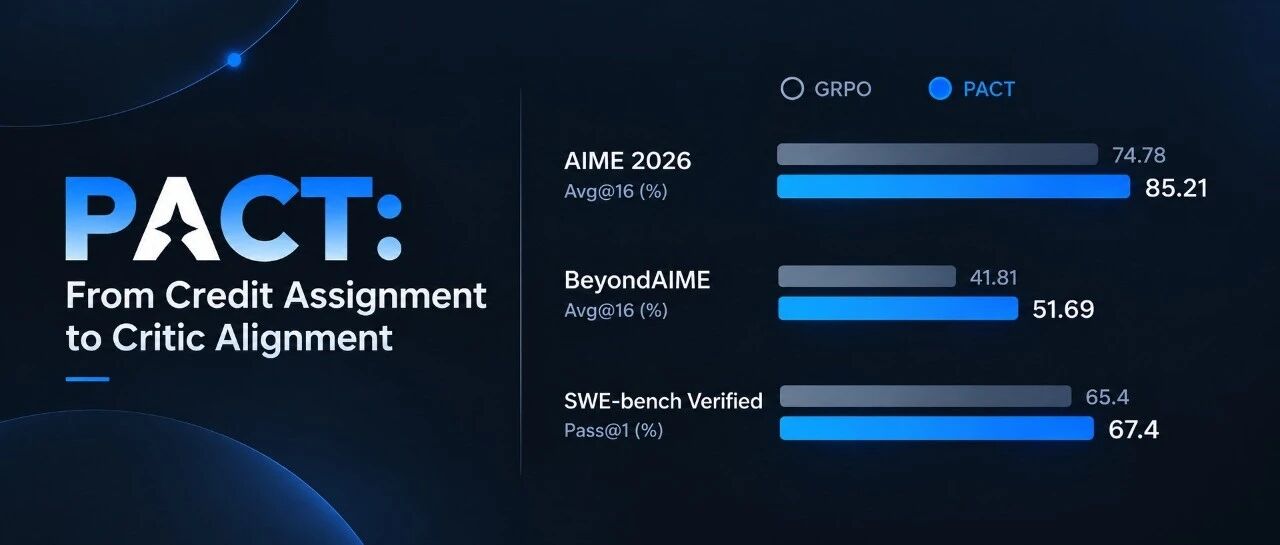 PACT:
From Credit Assignment to Critic Alignment

GRPO PACT

AIME 2026
Avg@16 (%)
74.78
85.21

BeyondAIME
Avg@16 (%)
41.81
51.69

SWE-bench Verified
Pass@1 (%)
65.4
67.4